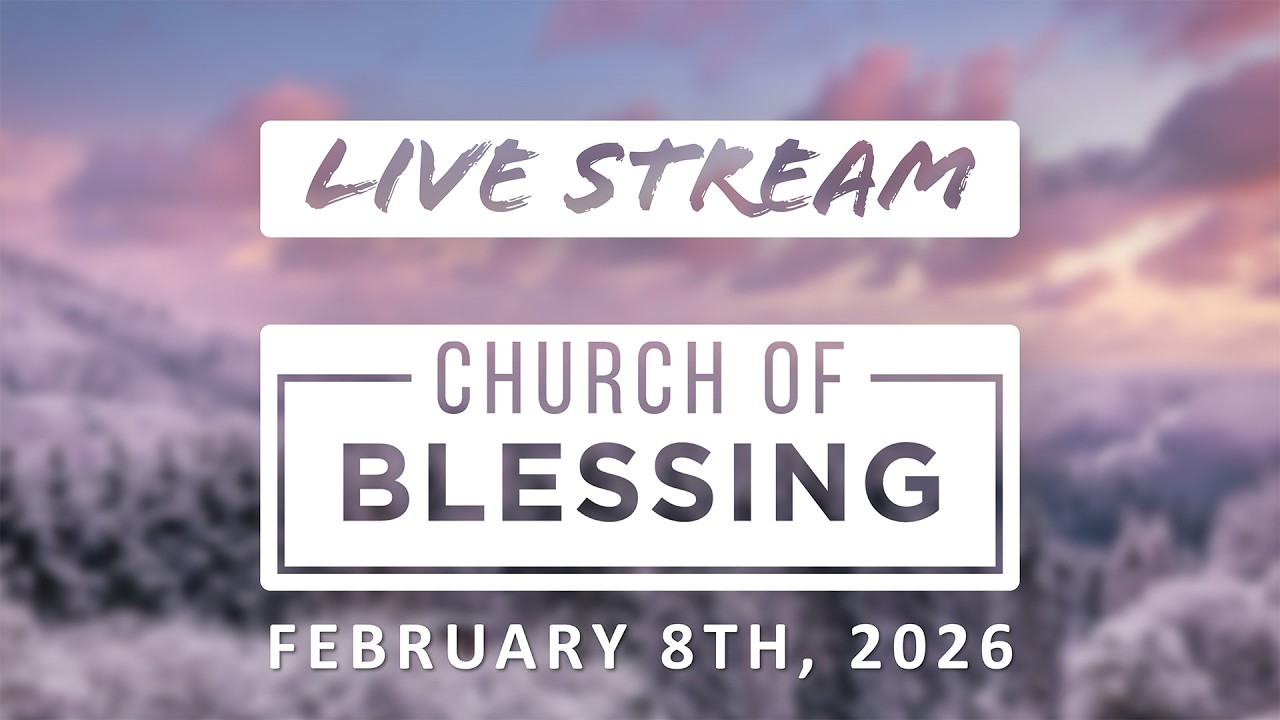 LIVE STREAM

CHURCH OF BLESSING

FEBRUARY 8TH, 2026